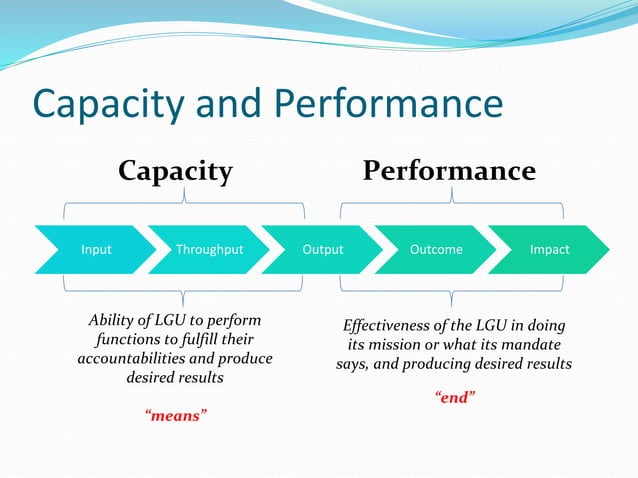 Capacity and Performance

Capacity

Performance

Input

Throughput

Output

Outcome

Impact

Ability of LGU to perform functions to fulfill their accountabilities and produce desired results

"means"

Effectiveness of the LGU in doing its mission or what its mandate says, and producing desired results

"end"